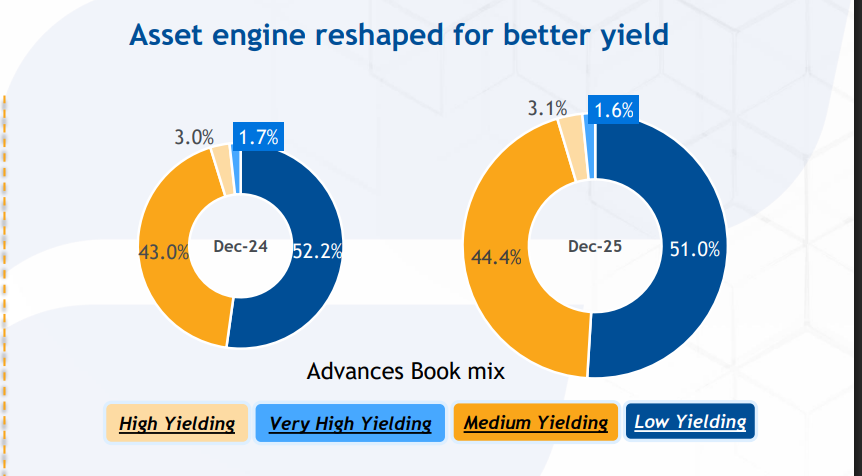 Asset engine reshaped for better yield

3.0%
1.7%
43.0%
Dec-24
52.2%

3.1%
1.6%
44.4%
Dec-25
51.0%

Advances Book mix

High Yielding
Very High Yielding
Medium Yielding
Low Yielding